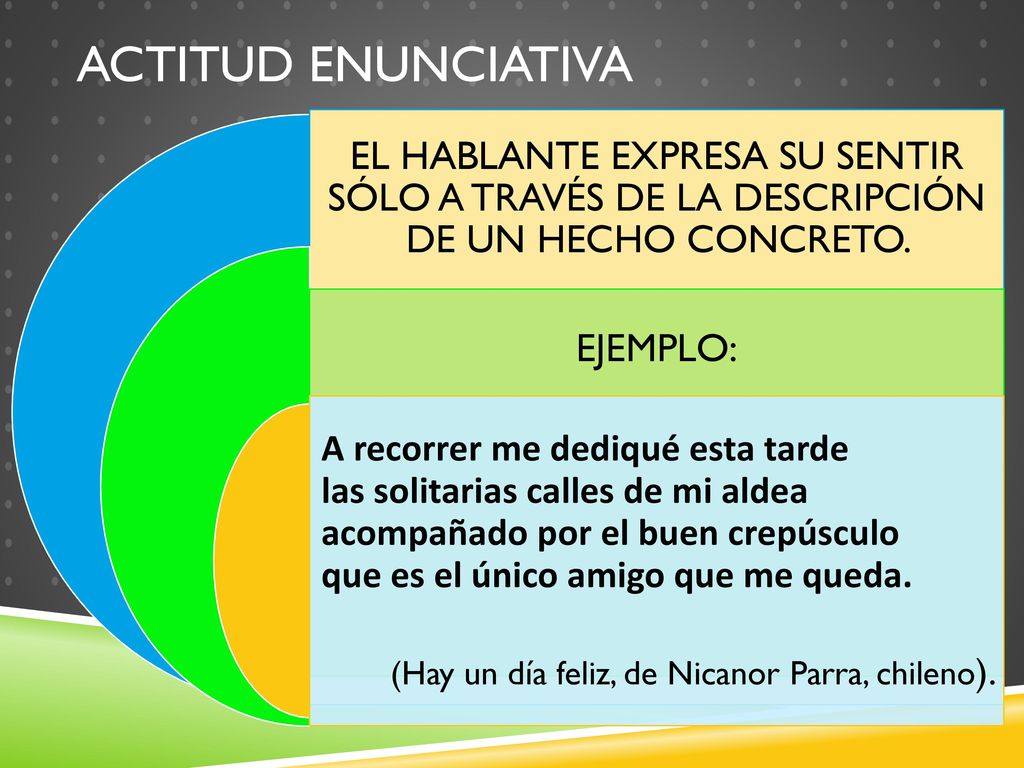 ACTITUD ENUNCIATIVA

EL HABLANTE EXPRESA SU SENTIR SÓLO A TRAVÉS DE LA DESCRIPCIÓN DE UN HECHO CONCRETO.

EJEMPLO:

A recorrer me dediqué esta tarde
las solitarias calles de mi aldea
acompañado por el buen crepúsculo
que es el único amigo que me queda.

(Hay un día feliz, de Nicanor Parra, chileno).